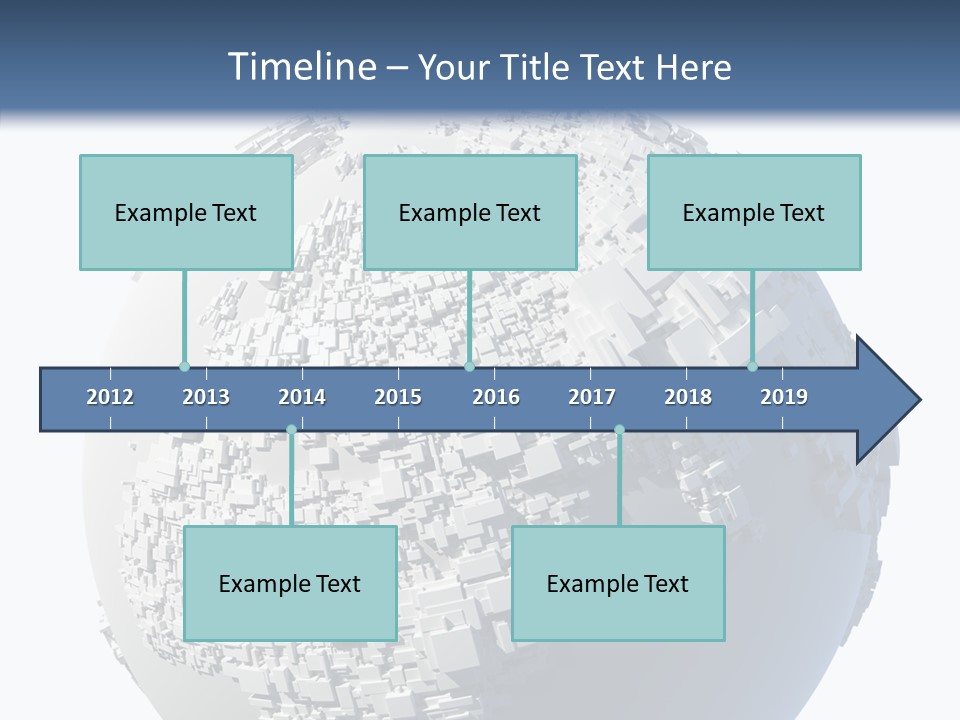 Timeline – Your Title Text Here

Example Text

Example Text

Example Text

2012 2013 2014 2015 2016 2017 2018 2019

Example Text

Example Text